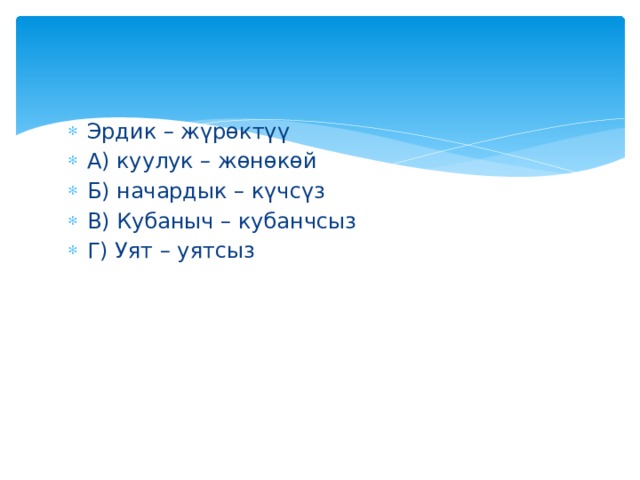 Эрдик – жүрөктүү
А) куулук – жөнөкөй
Б) начардык – күчсүз
В) Кубаныч – кубанчсыз
Г) Уят – уятсыз